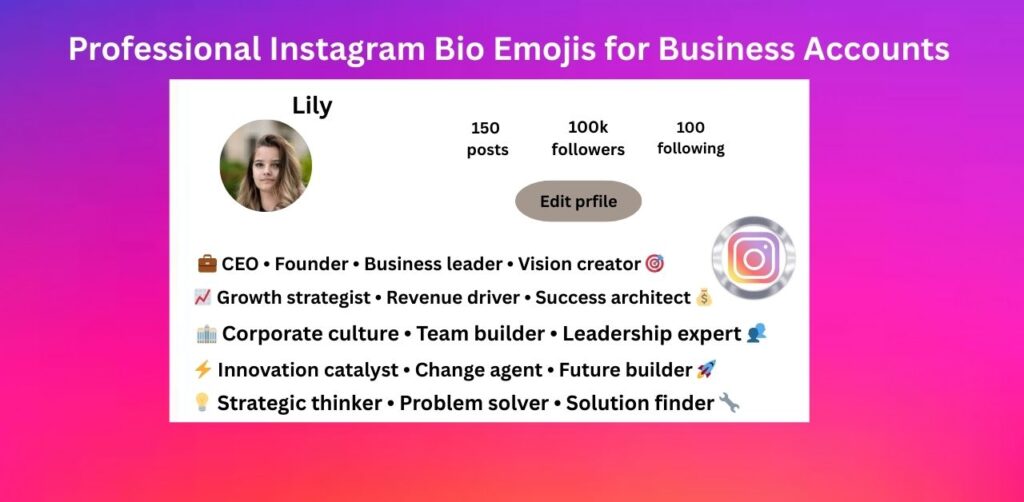 Professional Instagram Bio Emojis for Business Accounts

Lily

150 posts

100k followers

100 following

Edit prfile

💼 CEO • Founder • Business leader • Vision creator 🎯

📈 Growth strategist • Revenue driver • Success architect 💰

🏢 Corporate culture • Team builder • Leadership expert 👥

⚡ Innovation catalyst • Change agent • Future builder 🚀

💡 Strategic thinker • Problem solver • Solution finder 🔧